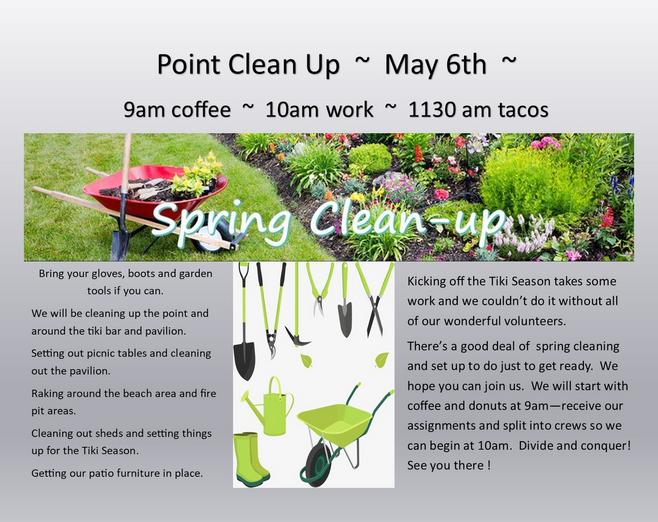 Point Clean Up ~ May 6th ~

9am coffee ~ 10am work ~ 1130 am tacos

Spring Clean-up

Bring your gloves, boots and garden tools if you can.

We will be cleaning up the point and around the tiki bar and pavilion.

Setting out picnic tables and cleaning out the pavilion.

Raking around the beach area and fire pit areas.

Cleaning out sheds and setting things up for the Tiki Season.

Getting our patio furniture in place.

Kicking off the Tiki Season takes some work and we couldn't do it without all of our wonderful volunteers.

There's a good deal of spring cleaning and set up to do just to get ready. We hope you can join us. We will start with coffee and donuts at 9am—receive our assignments and split into crews so we can begin at 10am. Divide and conquer! See you there !